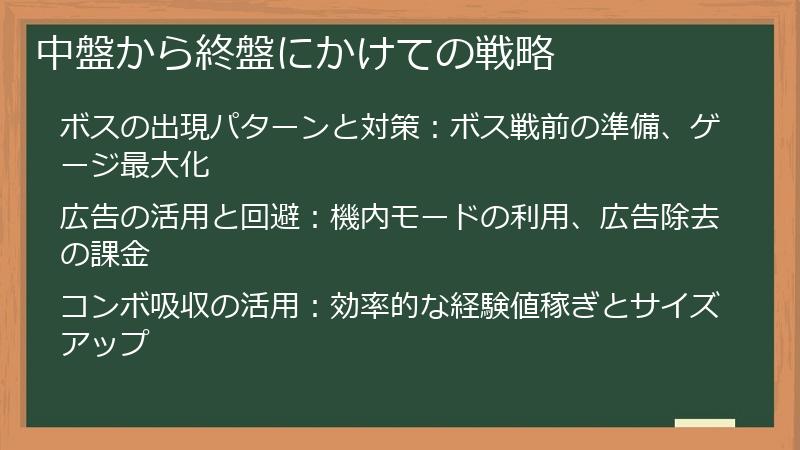 中盤から終盤にかけての戦略

ボスの出現パターンと対策：ボス戦前の準備、ゲージ最大化

広告の活用と回避：機内モードの利用、広告除去の課金

コンボ吸収の活用：効率的な経験値稼ぎとサイズアップ